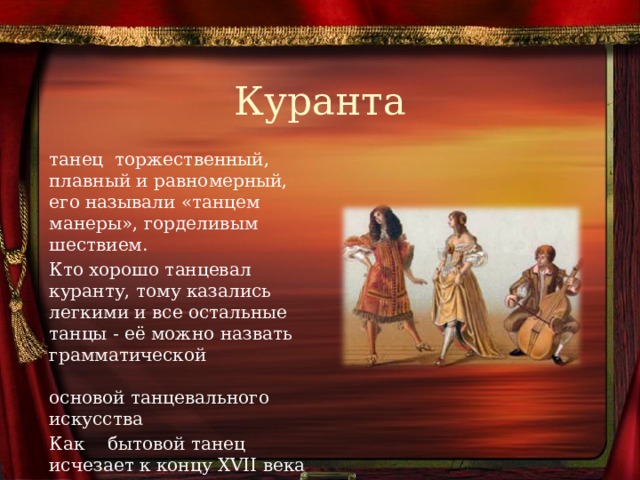 Куранта

танец торжественный, плавный и равномерный, его называли «танцем манеры», горделивым шествием.

Кто хорошо танцевал куранту, тому казались легкими и все остальные танцы - её можно назвать грамматической

основой танцевального искусства

Как бытовой танец исчезает к концу XVII века